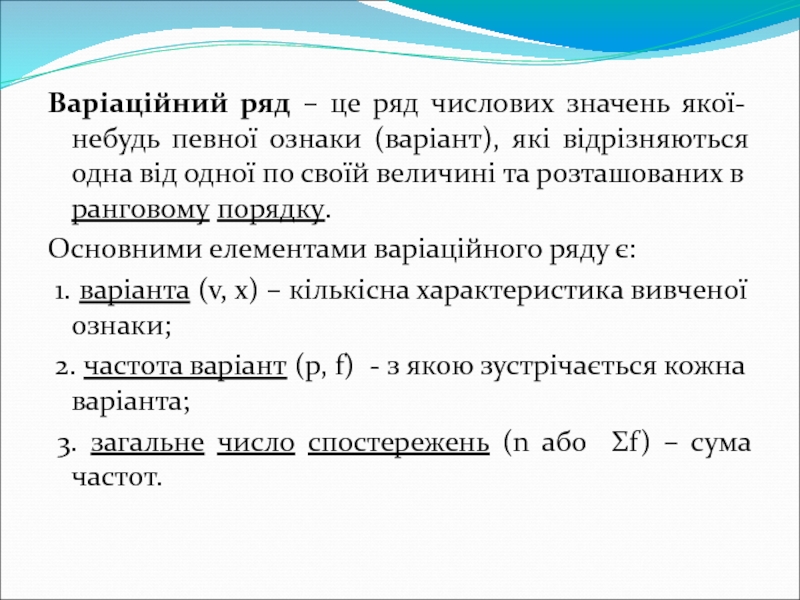 Варіаційний ряд – це ряд числових значень якої-небудь певної ознаки (варіант), які відрізняються одна від одної по своїй величині та розташованих в ранговому порядку.

Основними елементами варіаційного ряду є:

1. варіанта (v, x) – кількісна характеристика вивченої ознаки;

2. частота варіант (p, f) - з якою зустрічається кожна варіанта;

3. загальне число спостережень (n або $\Sigma f$) – сума частот.